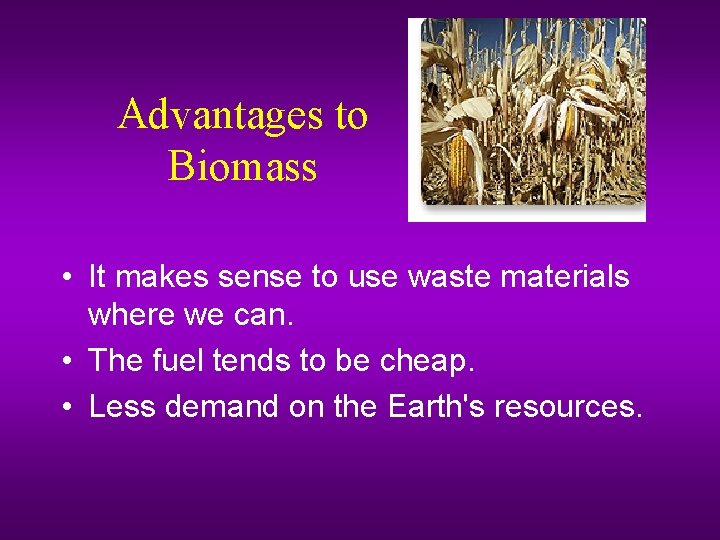 Advantages to Biomass

• It makes sense to use waste materials where we can.
• The fuel tends to be cheap.
• Less demand on the Earth's resources.